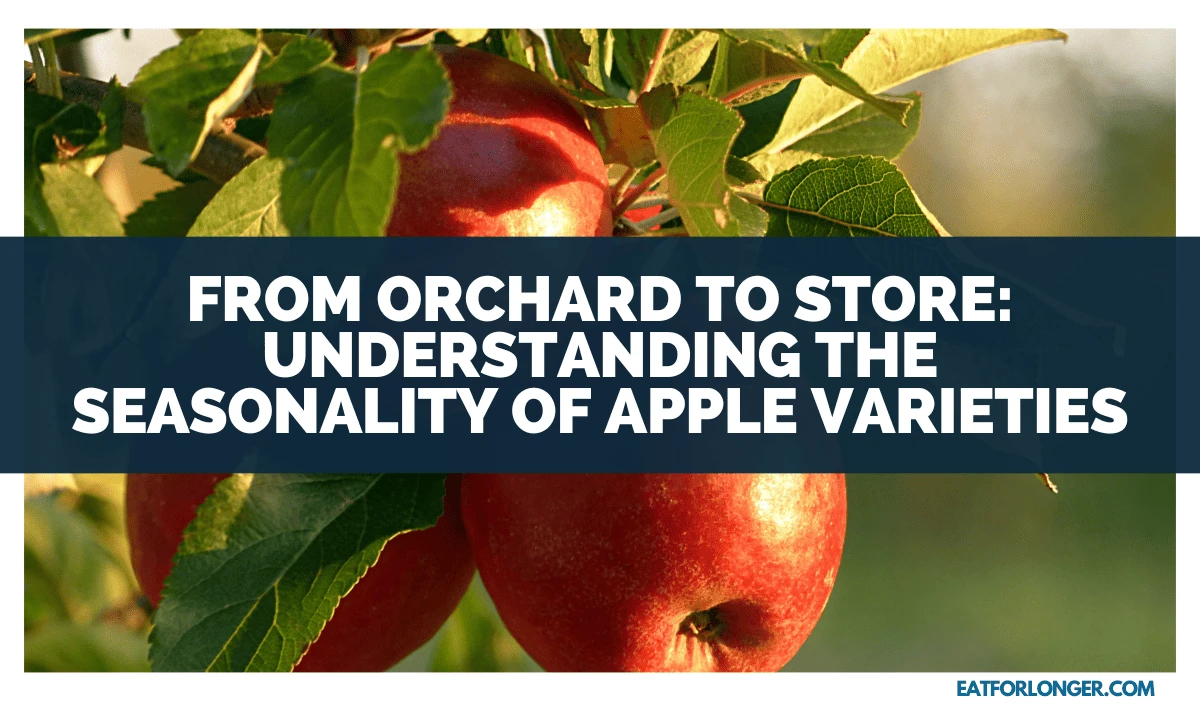 FROM ORCHARD TO STORE: UNDERSTANDING THE SEASONALITY OF APPLE VARIETIES

EATFORLONGER.COM